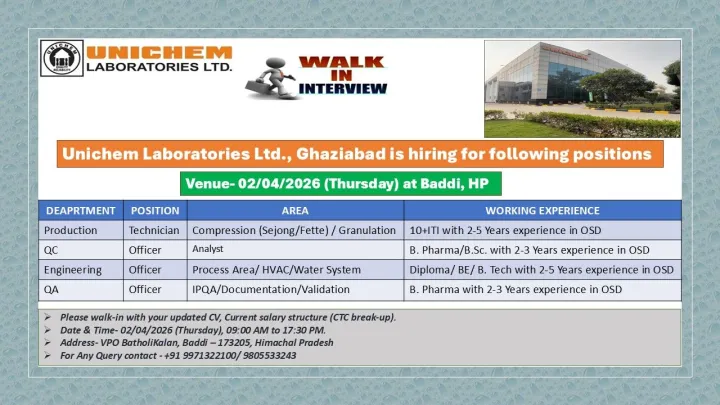 UNICHEM LABORATORIES LTD.

WALK IN INTERVIEW

Unichem Laboratories Ltd., Ghaziabad is hiring for following positions

Venue- 02/04/2026 (Thursday) at Baddi, HP

| DEAPRTMENT | POSITION | AREA | WORKING EXPERIENCE |
|---|---|---|---|
| Production | Technician | Compression (Sejong/Fette) / Granulation | 10+ITI with 2-5 Years experience in OSD |
| QC | Officer | Analyst | B. Pharma/B.Sc. with 2-3 Years experience in OSD |
| Engineering | Officer | Process Area/ HVAC/Water System | Diploma/ BE/ B. Tech with 2-5 Years experience in OSD |
| QA | Officer | IPQA/Documentation/Validation | B. Pharma with 2-3 Years experience in OSD |

➢ Please walk-in with your updated CV, Current salary structure (CTC break-up).
➢ Date & Time- 02/04/2026 (Thursday), 09:00 AM to 17:30 PM.
➢ Address- VPO BatholiKalan, Baddi – 173205, Himachal Pradesh
➢ For Any Query contact - +91 9971322100/ 9805533243